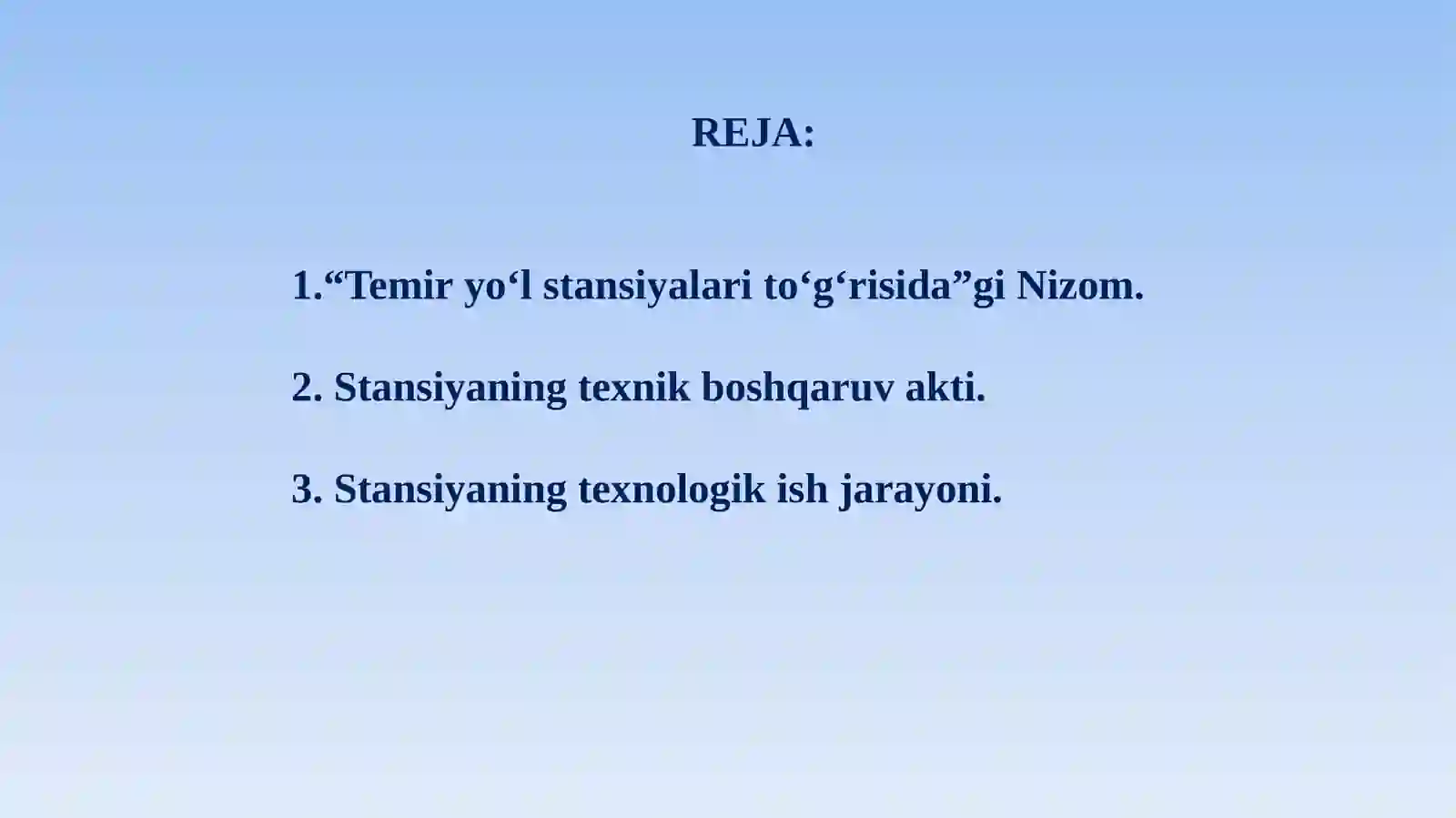 REJA:

1.“Temir yo‘l stansiyalari to‘g‘risida”gi Nizom.

2. Stansiyaning texnik boshqaruv akti.

3. Stansiyaning texnologik ish jarayoni.